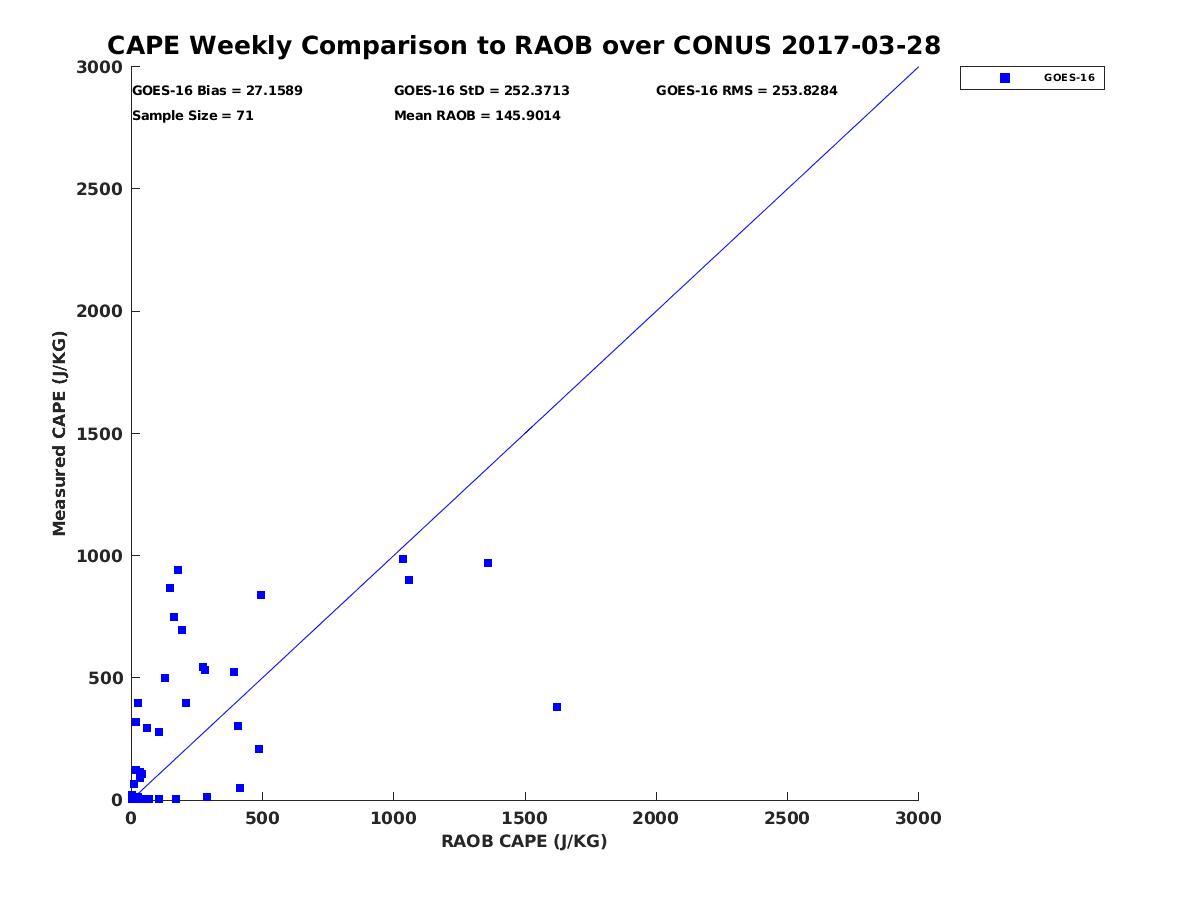 CAPE Weekly Comparison to RAOB over CONUS 2017-03-28

GOES-16 Bias = 27.1589
GOES-16 StD = 252.3713
GOES-16 RMS = 253.8284
Sample Size = 71
Mean RAOB = 145.9014

GOES-16

Measured CAPE (J/KG)

3000
2500
2000
1500
1000
500
0

0
500
1000
1500
2000
2500
3000

RAOB CAPE (J/KG)